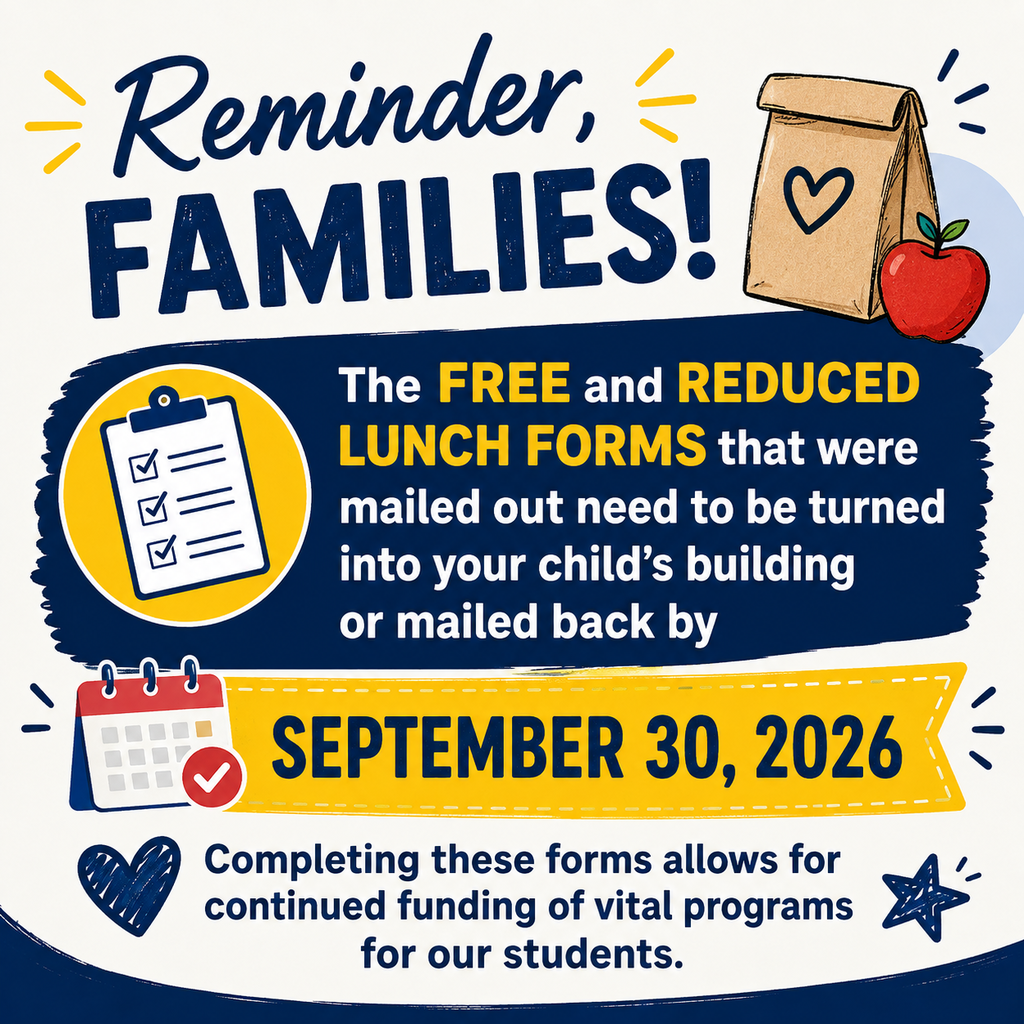 Reminder, FAMILIES!

The FREE and REDUCED LUNCH FORMS that were mailed out need to be turned into your child's building or mailed back by

SEPTEMBER 30, 2026

Completing these forms allows for continued funding of vital programs for our students.